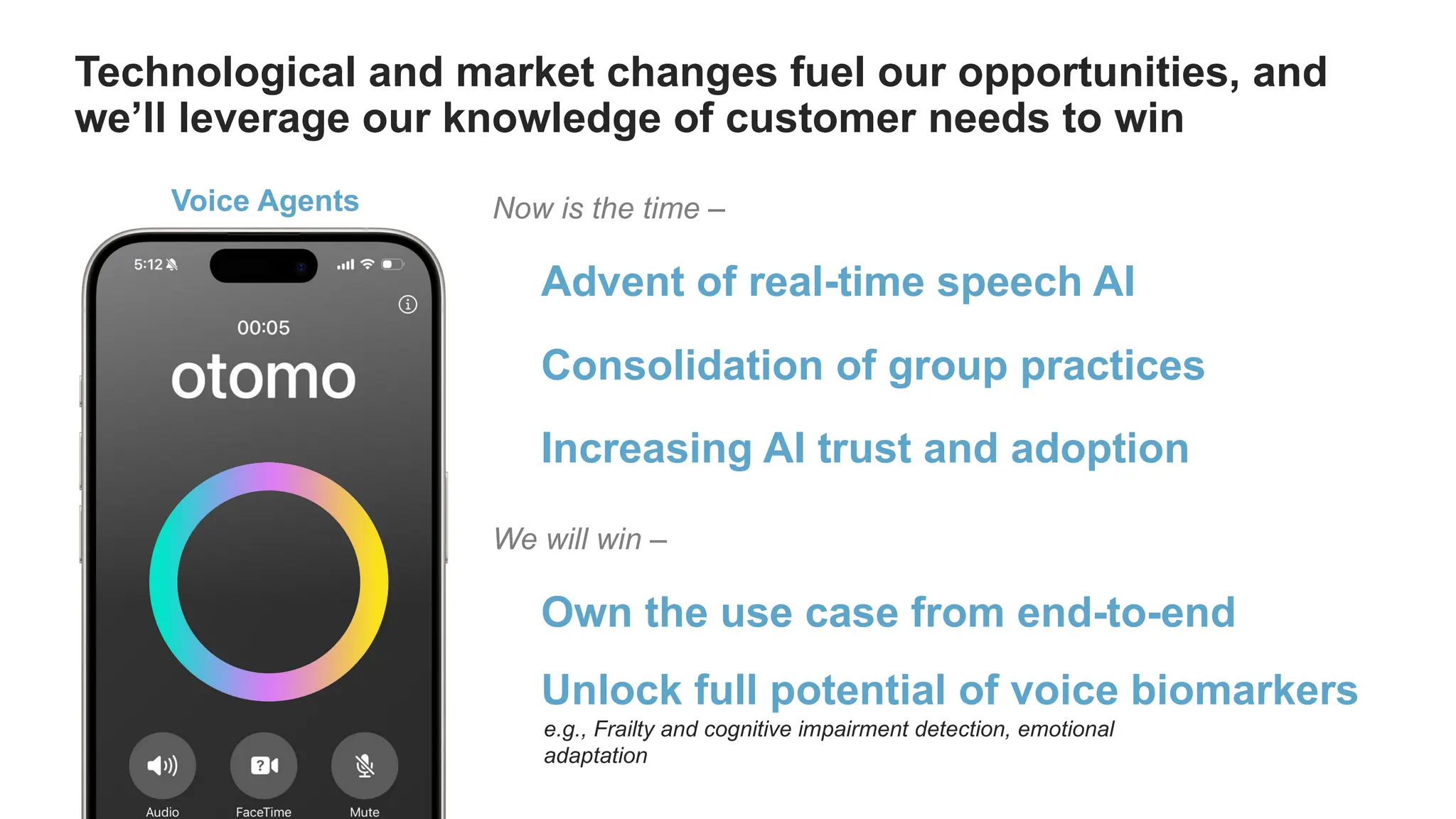 Technological and market changes fuel our opportunities, and we'll leverage our knowledge of customer needs to win

Voice Agents

5:12

00:05

otomo

Audio

FaceTime

Mute

Now is the time –

Advent of real-time speech AI

Consolidation of group practices

Increasing AI trust and adoption

We will win –

Own the use case from end-to-end

Unlock full potential of voice biomarkers

e.g., Frailty and cognitive impairment detection, emotional adaptation